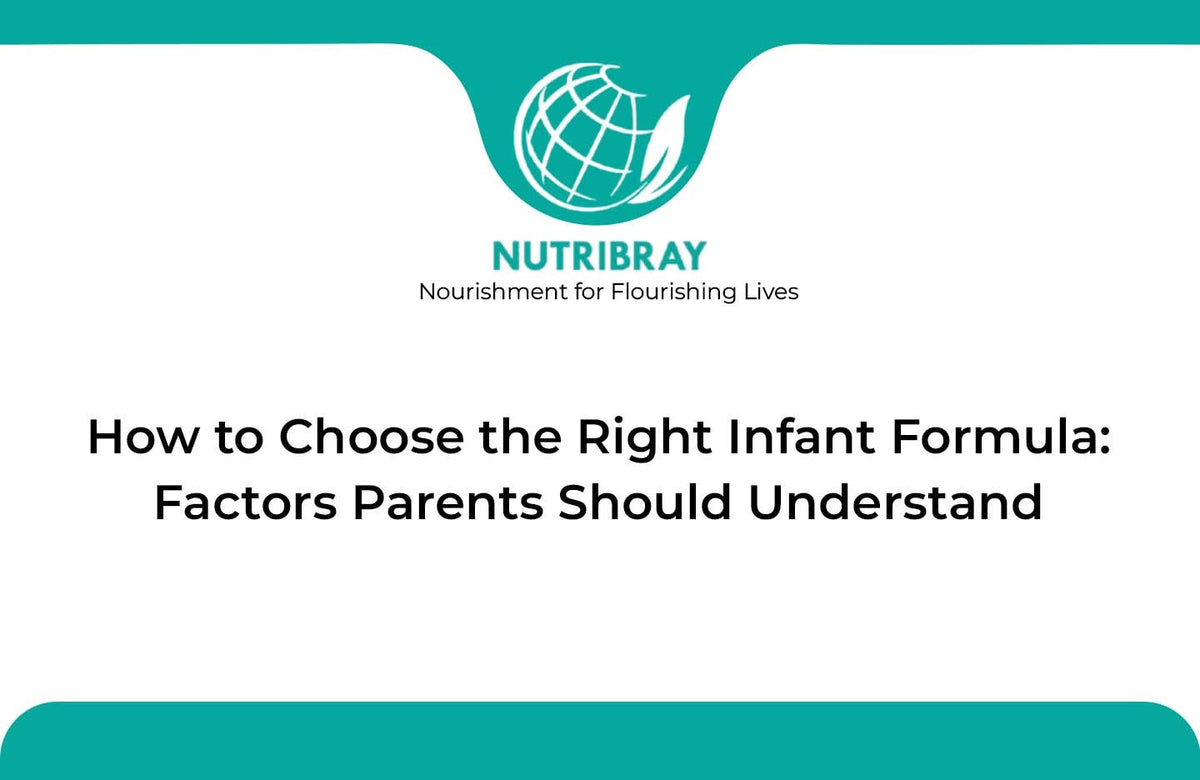 NUTRIBRAY
Nourishment for Flourishing Lives

How to Choose the Right Infant Formula: Factors Parents Should Understand